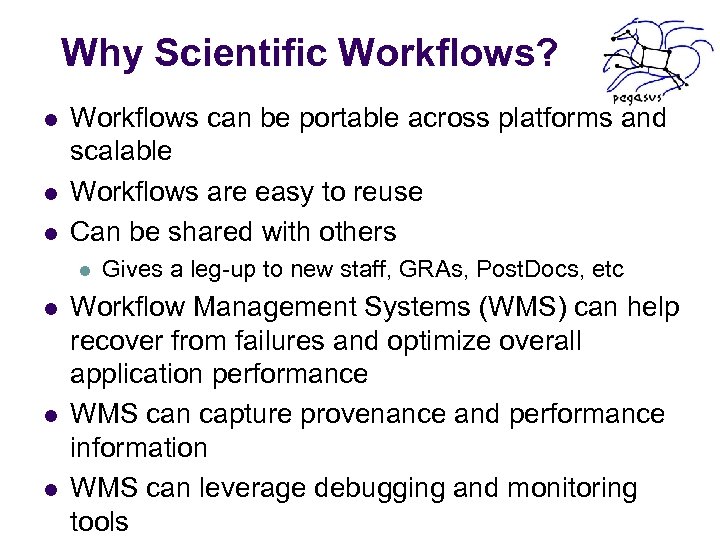 Why Scientific Workflows?

pegasus

- Workflows can be portable across platforms and scalable
- Workflows are easy to reuse
- Can be shared with others
  - Gives a leg-up to new staff, GRAs, PostDocs, etc
- Workflow Management Systems (WMS) can help recover from failures and optimize overall application performance
- WMS can capture provenance and performance information
- WMS can leverage debugging and monitoring tools